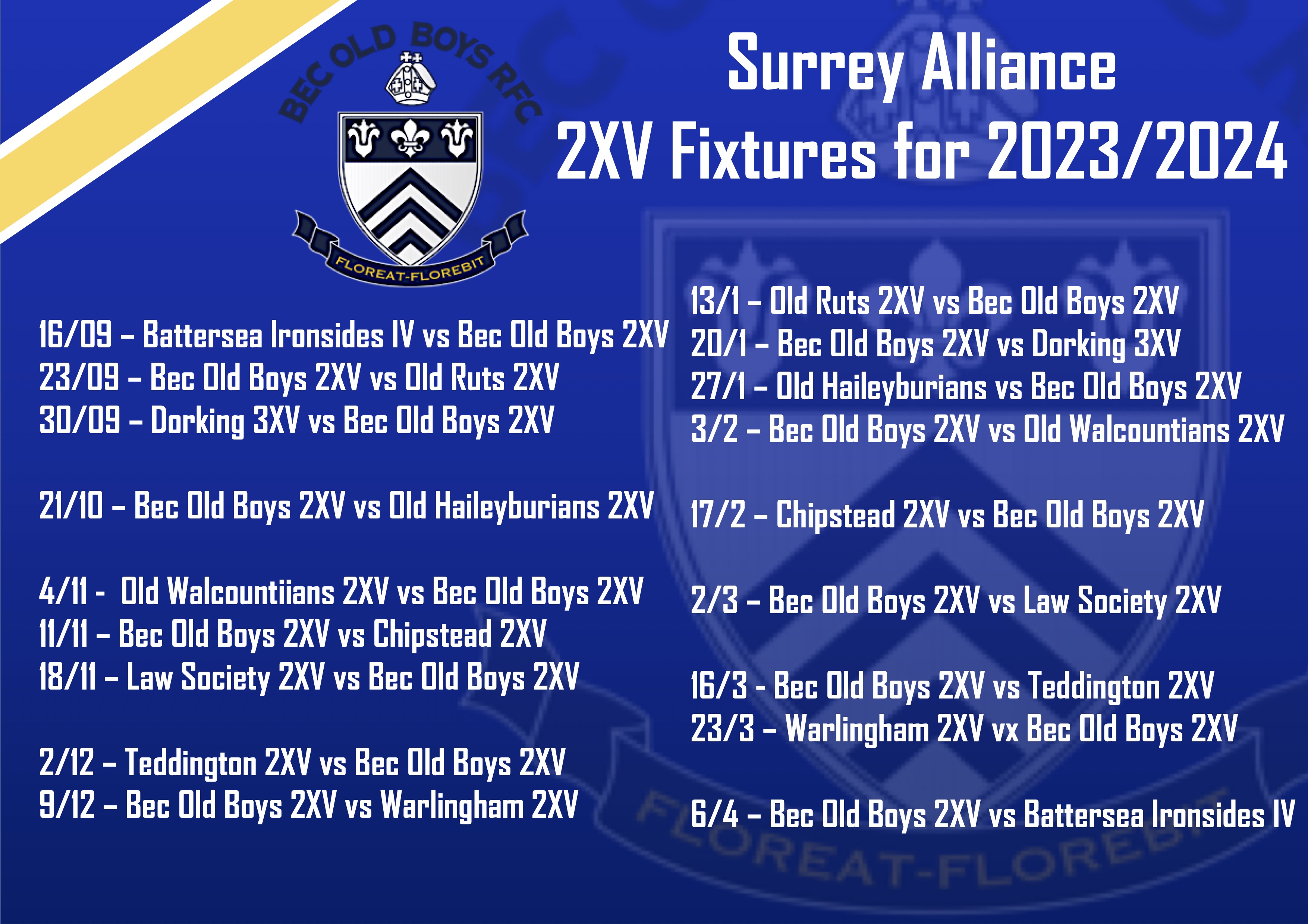 BEC OLD BOYS RFC

FLOREAT-FLOREBIT

Surrey Alliance
2XV Fixtures for 2023/2024

16/09 – Battersea Ironsides IV vs Bec Old Boys 2XV
23/09 – Bec Old Boys 2XV vs Old Ruts 2XV
30/09 – Dorking 3XV vs Bec Old Boys 2XV

21/10 – Bec Old Boys 2XV vs Old Haileyburians 2XV

4/11 - Old Walcountiians 2XV vs Bec Old Boys 2XV
11/11 – Bec Old Boys 2XV vs Chipstead 2XV
18/11 – Law Society 2XV vs Bec Old Boys 2XV

2/12 – Teddington 2XV vs Bec Old Boys 2XV
9/12 – Bec Old Boys 2XV vs Warlingham 2XV

13/1 – Old Ruts 2XV vs Bec Old Boys 2XV
20/1 – Bec Old Boys 2XV vs Dorking 3XV
27/1 – Old Haileyburians vs Bec Old Boys 2XV
3/2 – Bec Old Boys 2XV vs Old Walcountians 2XV

17/2 – Chipstead 2XV vs Bec Old Boys 2XV

2/3 – Bec Old Boys 2XV vs Law Society 2XV

16/3 - Bec Old Boys 2XV vs Teddington 2XV
23/3 – Warlingham 2XV vx Bec Old Boys 2XV

6/4 – Bec Old Boys 2XV vs Battersea Ironsides IV

FLOREAT-FLOREBIT